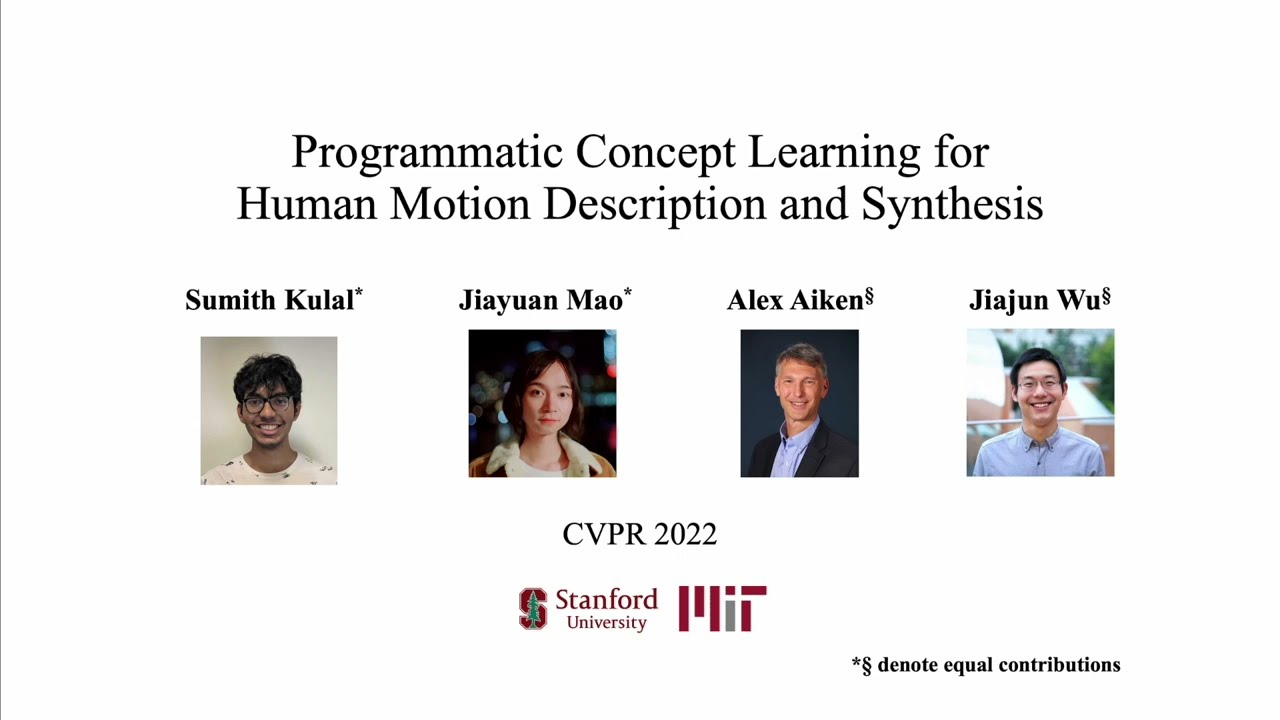 Programmatic Concept Learning for Human Motion Description and Synthesis

Sumith Kulal*

Jiayuan Mao*

Alex Aiken§

Jiajun Wu§

CVPR 2022

Stanford University

MIT

*§ denote equal contributions